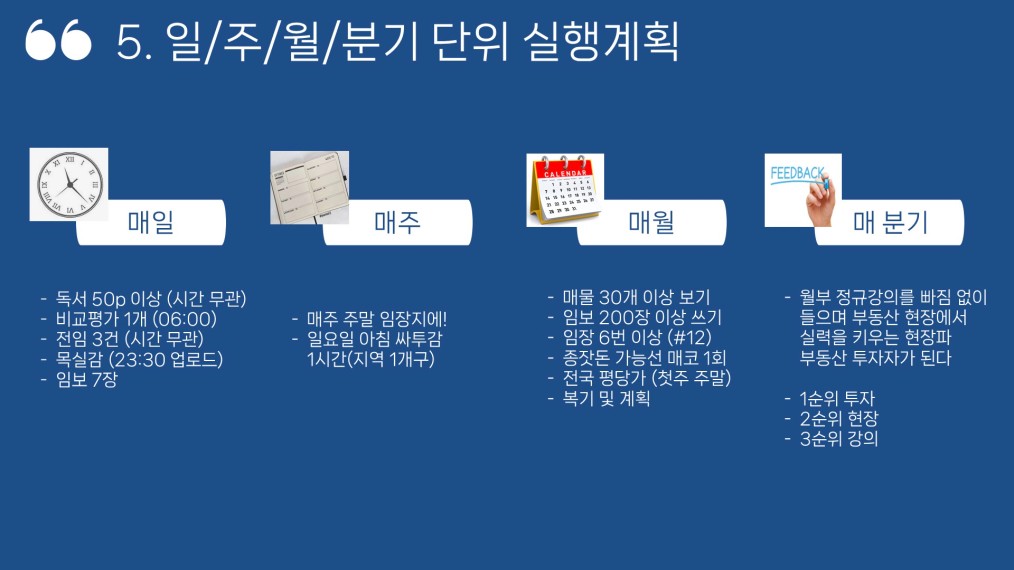 5. 일/주/월/분기 단위 실행계획

매일

- 독서 50p 이상 (시간 무관)
- 비교평가 1개 (06:00)
- 전임 3건 (시간 무관)
- 목실감 (23:30 업로드)
- 임보 7장

매주

- 매주 주말 임장지에!
- 일요일 아침 싸투감 1시간(지역 1개구)

CALENDAR

매월

- 매물 30개 이상 보기
- 임보 200장 이상 쓰기
- 임장 6번 이상 (#12)
- 종잣돈 가능선 매코 1회
- 전국 평당가 (첫주 주말)
- 복기 및 계획

FEEDBACK

매 분기

- 월부 정규강의를 빠짐 없이 들으며 부동산 현장에서 실력을 키우는 현장파 부동산 투자자가 된다

- 1순위 투자
- 2순위 현장
- 3순위 강의